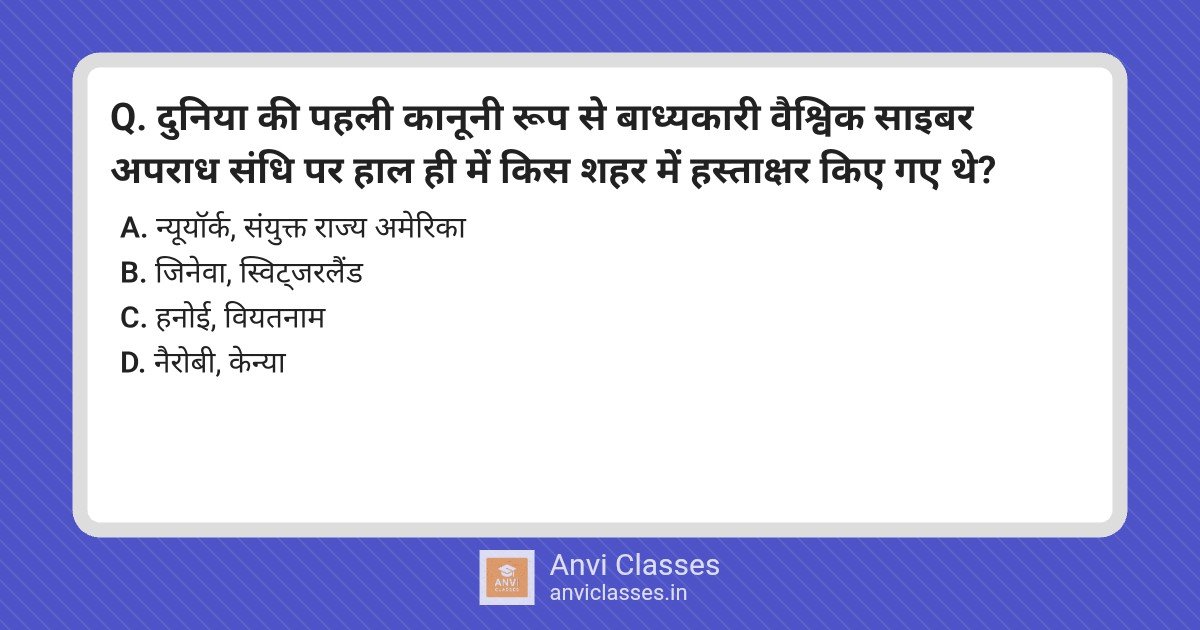 Q. दुनिया की पहली कानूनी रूप से बाध्यकारी वैश्विक साइबर अपराध संधि पर हाल ही में किस शहर में हस्ताक्षर किए गए थे?

A. न्यूयॉर्क, संयुक्त राज्य अमेरिका
B. जिनेवा, स्विट्जरलैंड
C. हनोई, वियतनाम
D. नैरोबी, केन्या

ANVI CLASSES

Anvi Classes
anviclasses.in